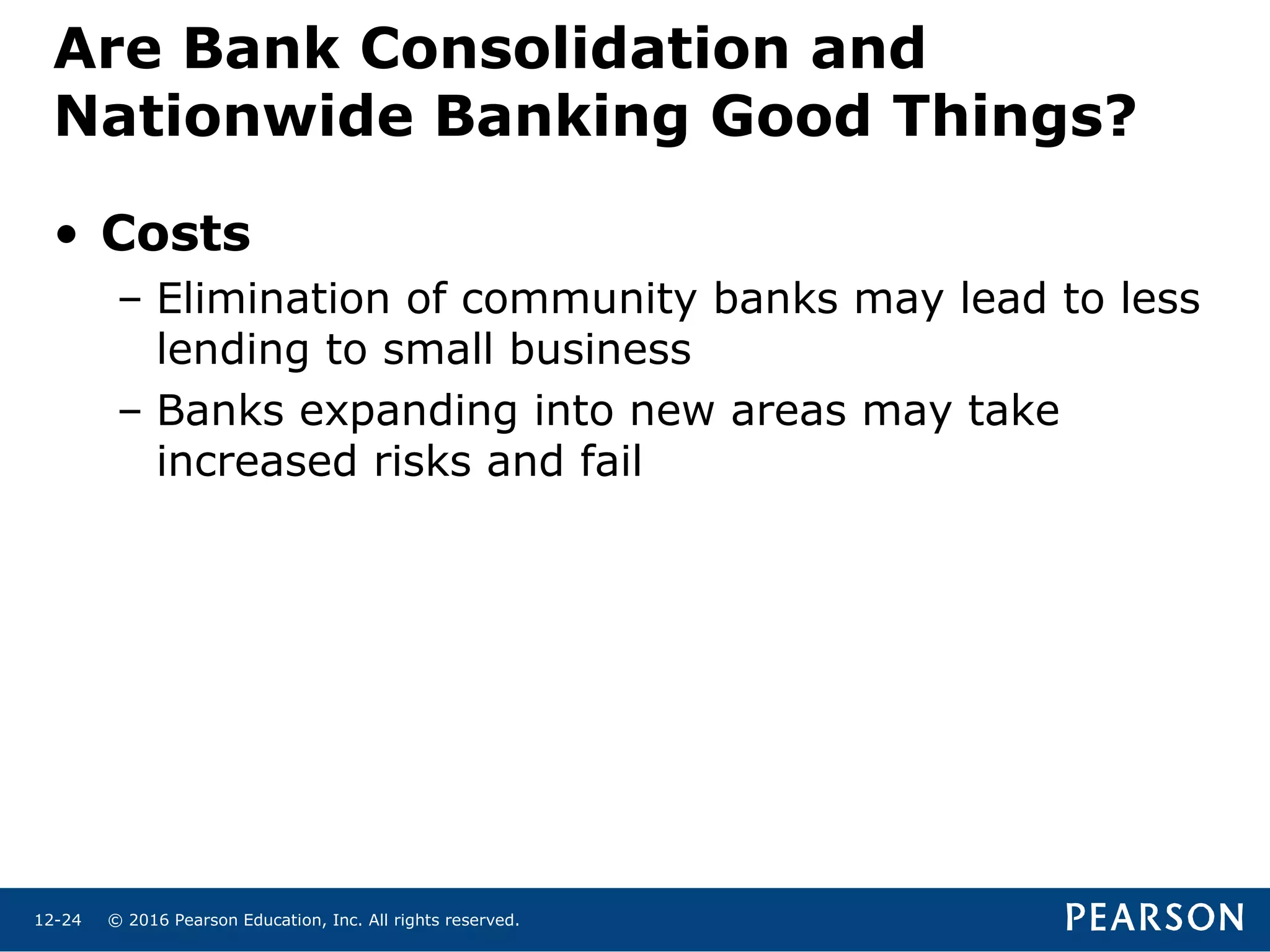 Are Bank Consolidation and Nationwide Banking Good Things?

• Costs

– Elimination of community banks may lead to less lending to small business

– Banks expanding into new areas may take increased risks and fail

12-24 © 2016 Pearson Education, Inc. All rights reserved.

PEARSON